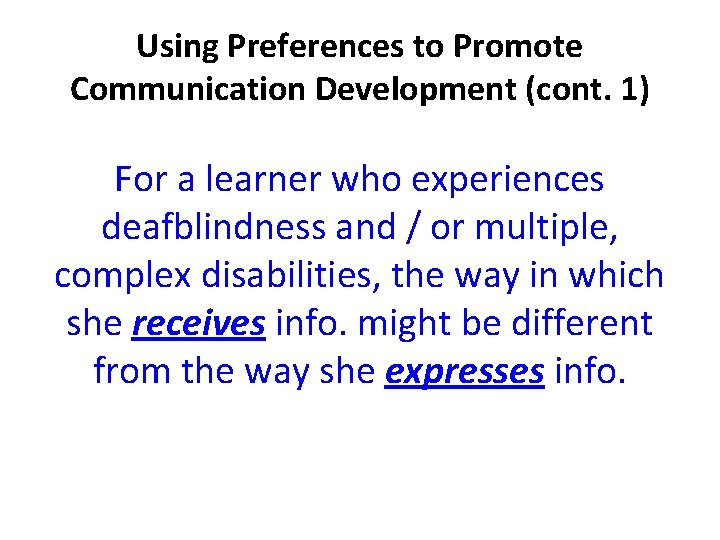 Using Preferences to Promote Communication Development (cont. 1)

For a learner who experiences deafblindness and / or multiple, complex disabilities, the way in which she receives info. might be different from the way she expresses info.